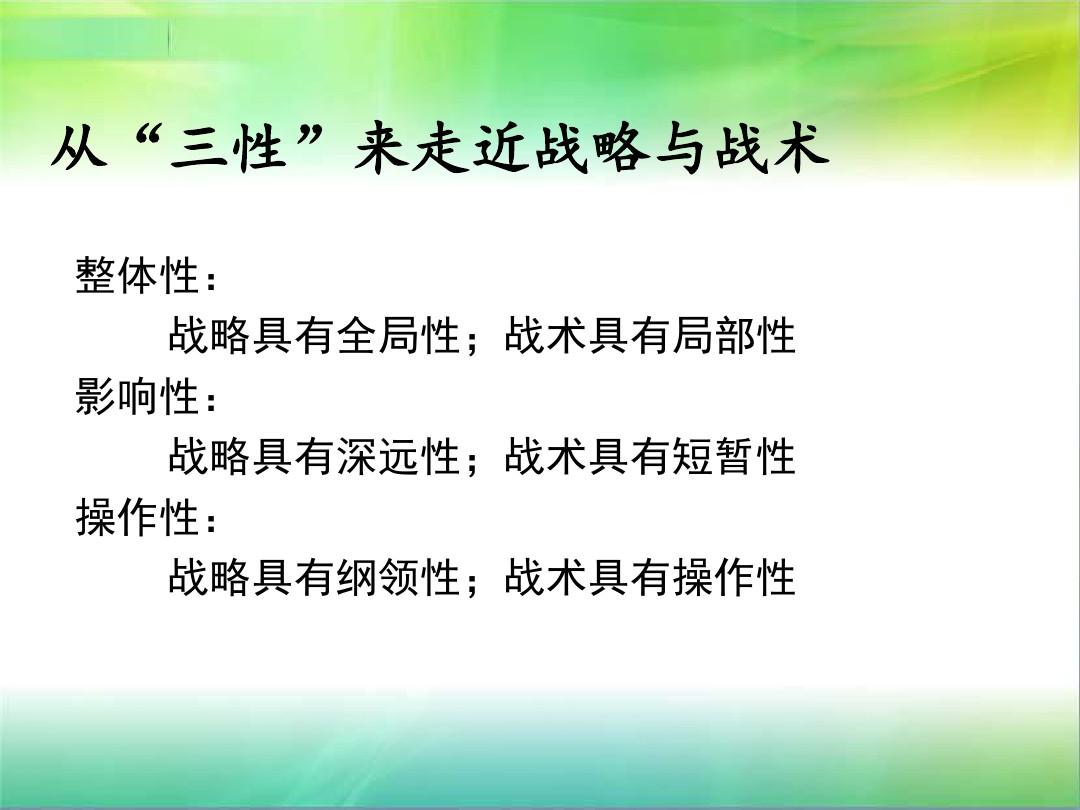 从“三性”来走近战略与战术

整体性：

战略具有全局性；战术具有局部性

影响性：

战略具有深远性；战术具有短暂性

操作性：

战略具有纲领性；战术具有操作性